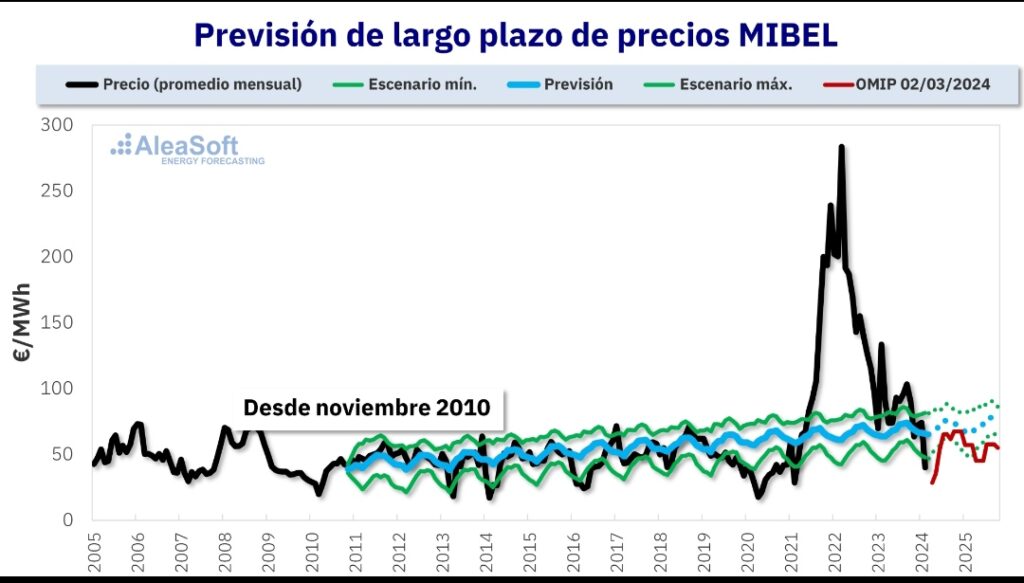 Previsión de largo plazo de precios MIBEL

Precio (promedio mensual)
Escenario mín.
Previsión
Escenario máx.
OMIP 02/03/2024

AleaSoft
ENERGY FORECASTING

€/MWh

300
250
200
150
100
50
0

Desde noviembre 2010

2005
2006
2007
2008
2009
2010
2011
2012
2013
2014
2015
2016
2017
2018
2019
2020
2021
2022
2023
2024
2025